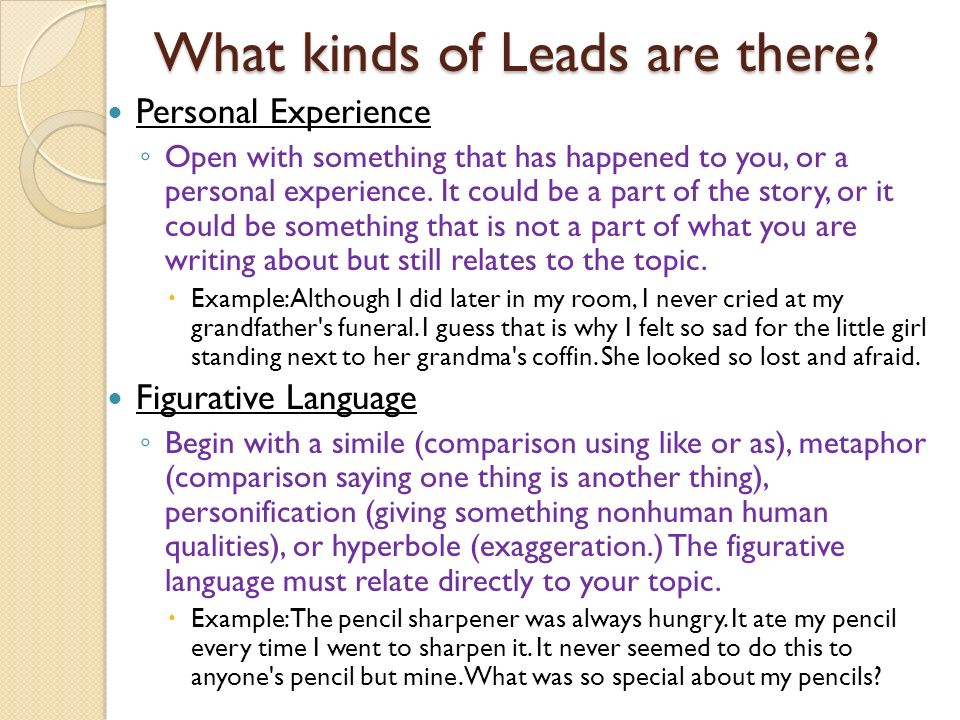 What kinds of Leads are there?

Personal Experience

Open with something that has happened to you, or a personal experience. It could be a part of the story, or it could be something that is not a part of what you are writing about but still relates to the topic.

Example: Although I did later in my room, I never cried at my grandfather's funeral. I guess that is why I felt so sad for the little girl standing next to her grandma's coffin. She looked so lost and afraid.

Figurative Language

Begin with a simile (comparison using like or as), metaphor (comparison saying one thing is another thing), personification (giving something nonhuman human qualities), or hyperbole (exaggeration.) The figurative language must relate directly to your topic.

Example: The pencil sharpener was always hungry. It ate my pencil every time I went to sharpen it. It never seemed to do this to anyone's pencil but mine. What was so special about my pencils?